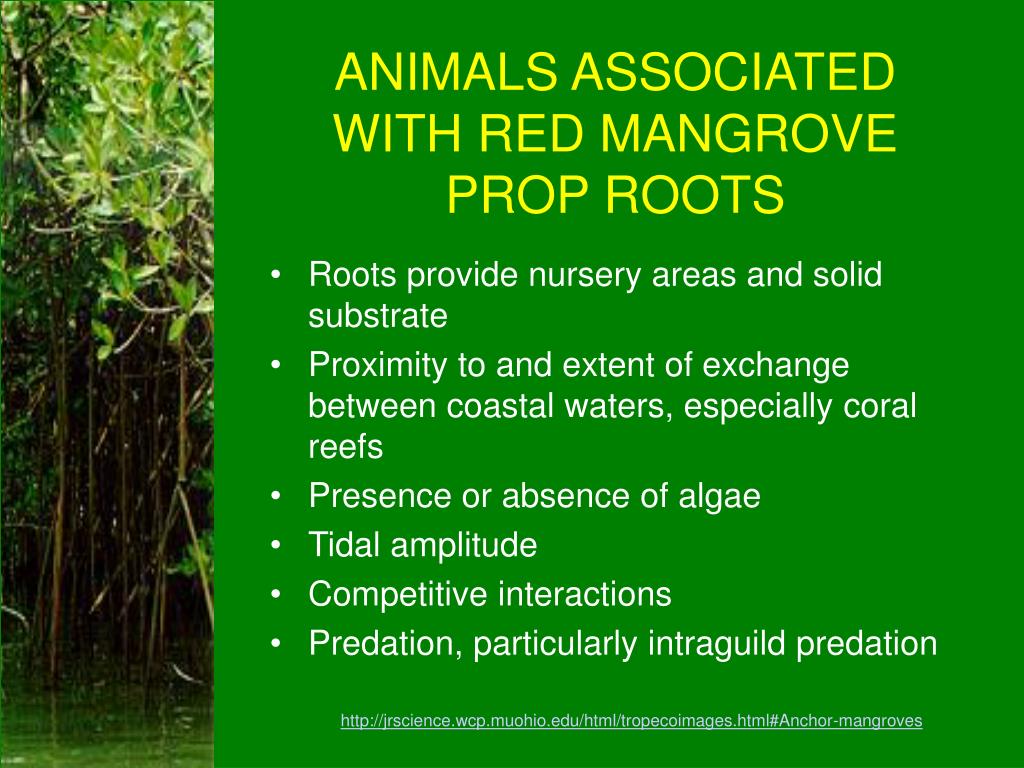 ANIMALS ASSOCIATED WITH RED MANGROVE PROP ROOTS

• Roots provide nursery areas and solid substrate
• Proximity to and extent of exchange between coastal waters, especially coral reefs
• Presence or absence of algae
• Tidal amplitude
• Competitive interactions
• Predation, particularly intraguild predation

http://jrscience.wcp.muohio.edu/html/tropecoimages.html#Anchor-mangroves